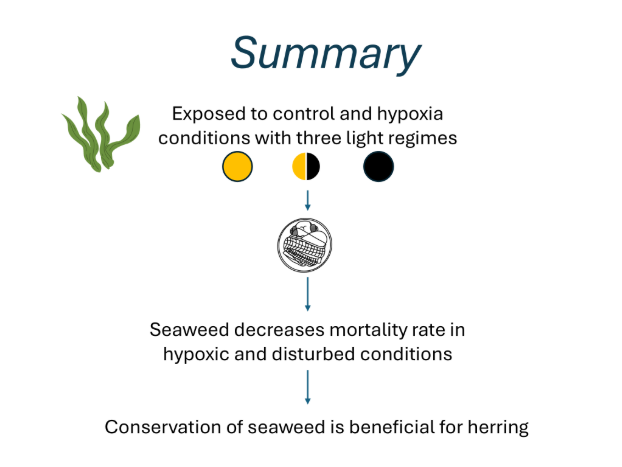 Summary

Exposed to control and hypoxia conditions with three light regimes

Seaweed decreases mortality rate in hypoxic and disturbed conditions

Conservation of seaweed is beneficial for herring